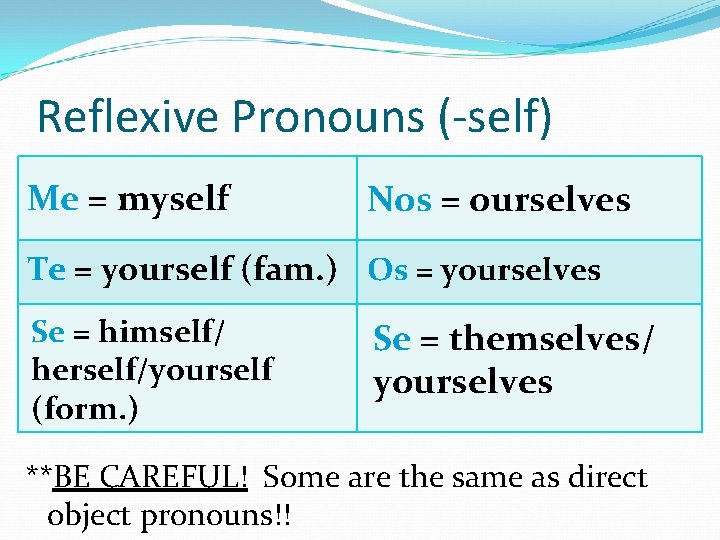 Reflexive Pronouns (-self)

| Me = myself | Nos = ourselves |
|---|---|
| Te = yourself (fam.) | Os = yourselves |
| Se = himself/ herself/yourself (form.) | Se = themselves/ yourselves |

**BE CAREFUL! Some are the same as direct object pronouns!!